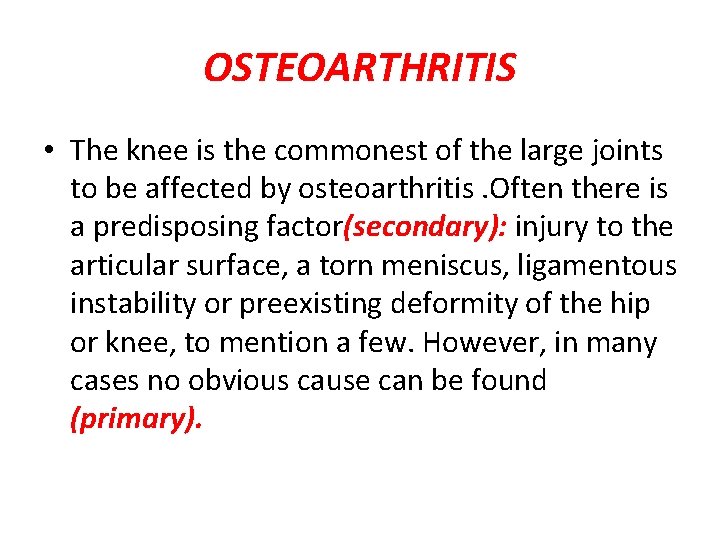 OSTEOARTHRITIS

• The knee is the commonest of the large joints to be affected by osteoarthritis .Often there is a predisposing factor(secondary): injury to the articular surface, a torn meniscus, ligamentous instability or preexisting deformity of the hip or knee, to mention a few. However, in many cases no obvious cause can be found (primary).